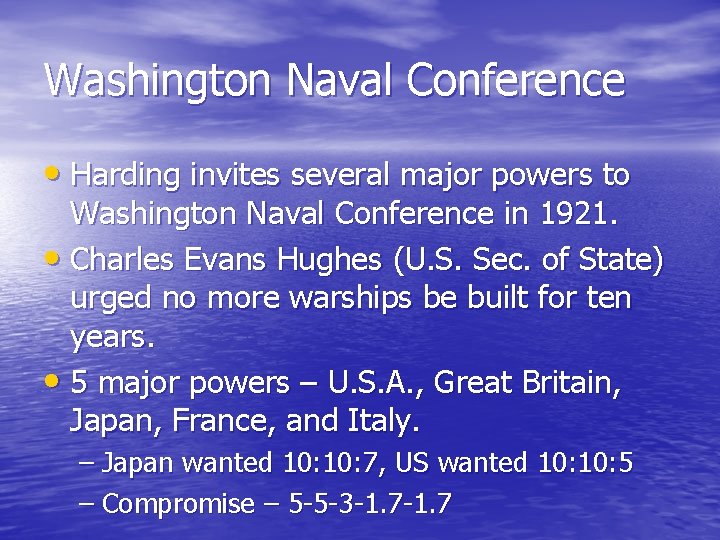 Washington Naval Conference

• Harding invites several major powers to Washington Naval Conference in 1921.
• Charles Evans Hughes (U.S. Sec. of State) urged no more warships be built for ten years.
• 5 major powers – U.S.A., Great Britain, Japan, France, and Italy.
  – Japan wanted 10:10:7, US wanted 10:10:5
  – Compromise – 5-5-3-1.7-1.7